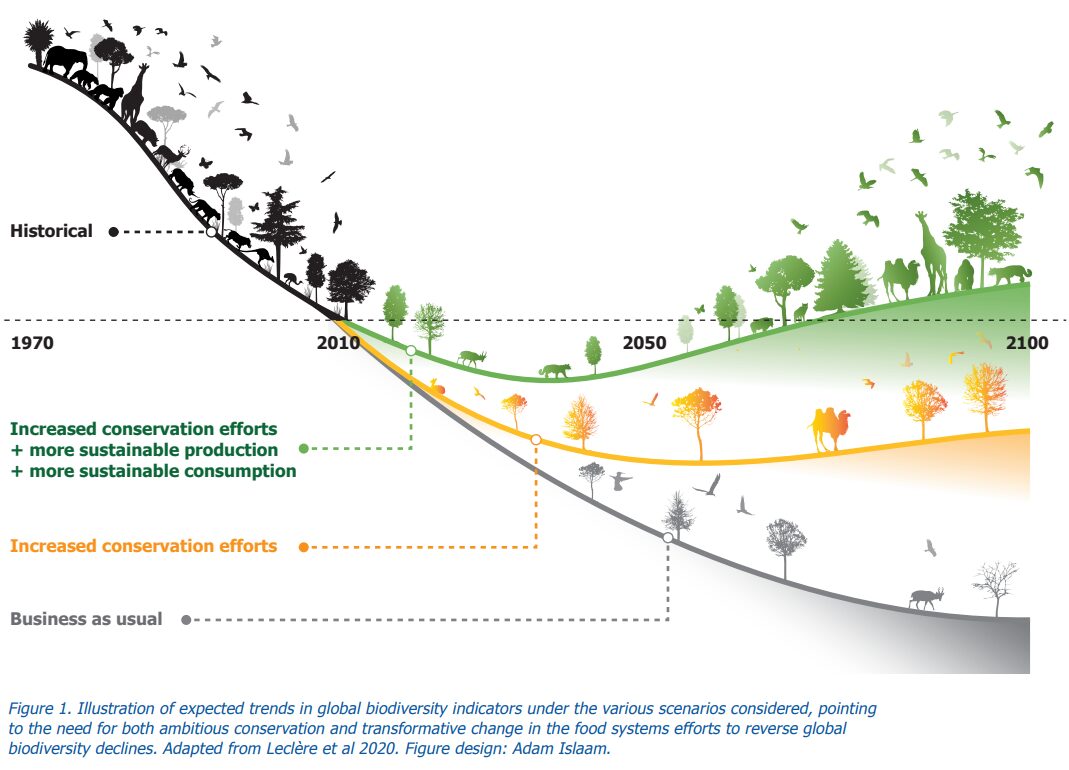 Historical

1970

2010

2050

2100

Increased conservation efforts
+ more sustainable production
+ more sustainable consumption

Increased conservation efforts

Business as usual

Figure 1. Illustration of expected trends in global biodiversity indicators under the various scenarios considered, pointing to the need for both ambitious conservation and transformative change in the food systems efforts to reverse global biodiversity declines. Adapted from Leclère et al 2020. Figure design: Adam Islaam.